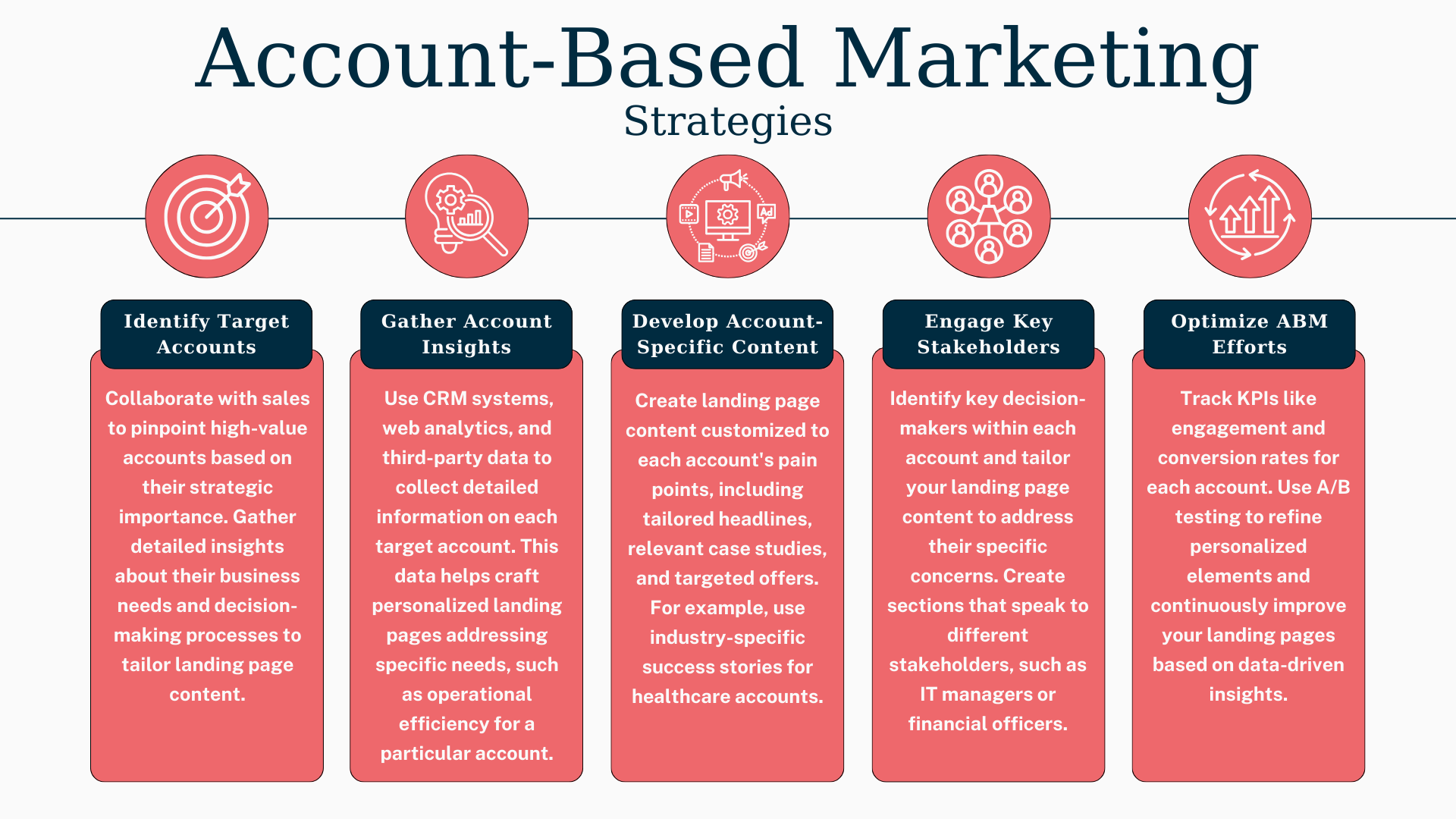 Account-Based Marketing
Strategies

Identify Target Accounts

Collaborate with sales to pinpoint high-value accounts based on their strategic importance. Gather detailed insights about their business needs and decision-making processes to tailor landing page content.

Gather Account Insights

Use CRM systems, web analytics, and third-party data to collect detailed information on each target account. This data helps craft personalized landing pages addressing specific needs, such as operational efficiency for a particular account.

Develop Account-Specific Content

Create landing page content customized to each account's pain points, including tailored headlines, relevant case studies, and targeted offers. For example, use industry-specific success stories for healthcare accounts.

Engage Key Stakeholders

Identify key decision-makers within each account and tailor your landing page content to address their specific concerns. Create sections that speak to different stakeholders, such as IT managers or financial officers.

Optimize ABM Efforts

Track KPIs like engagement and conversion rates for each account. Use A/B testing to refine personalized elements and continuously improve your landing pages based on data-driven insights.